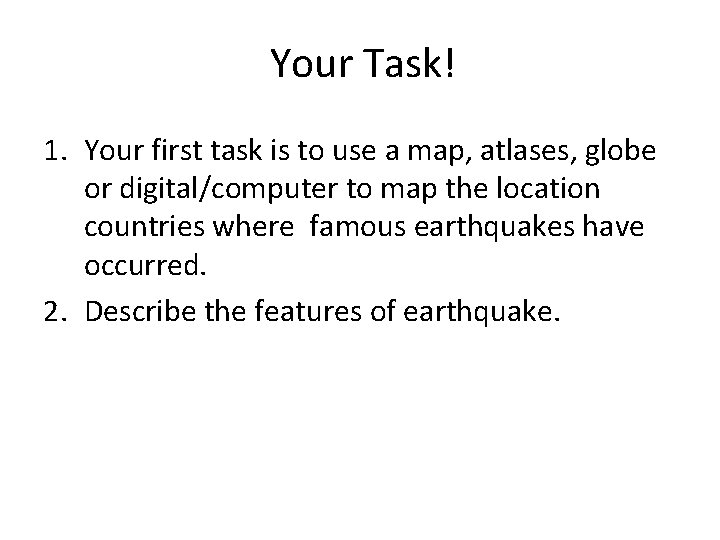 Your Task!

1. Your first task is to use a map, atlases, globe or digital/computer to map the location countries where  famous earthquakes have occurred.
2. Describe the features of earthquake.